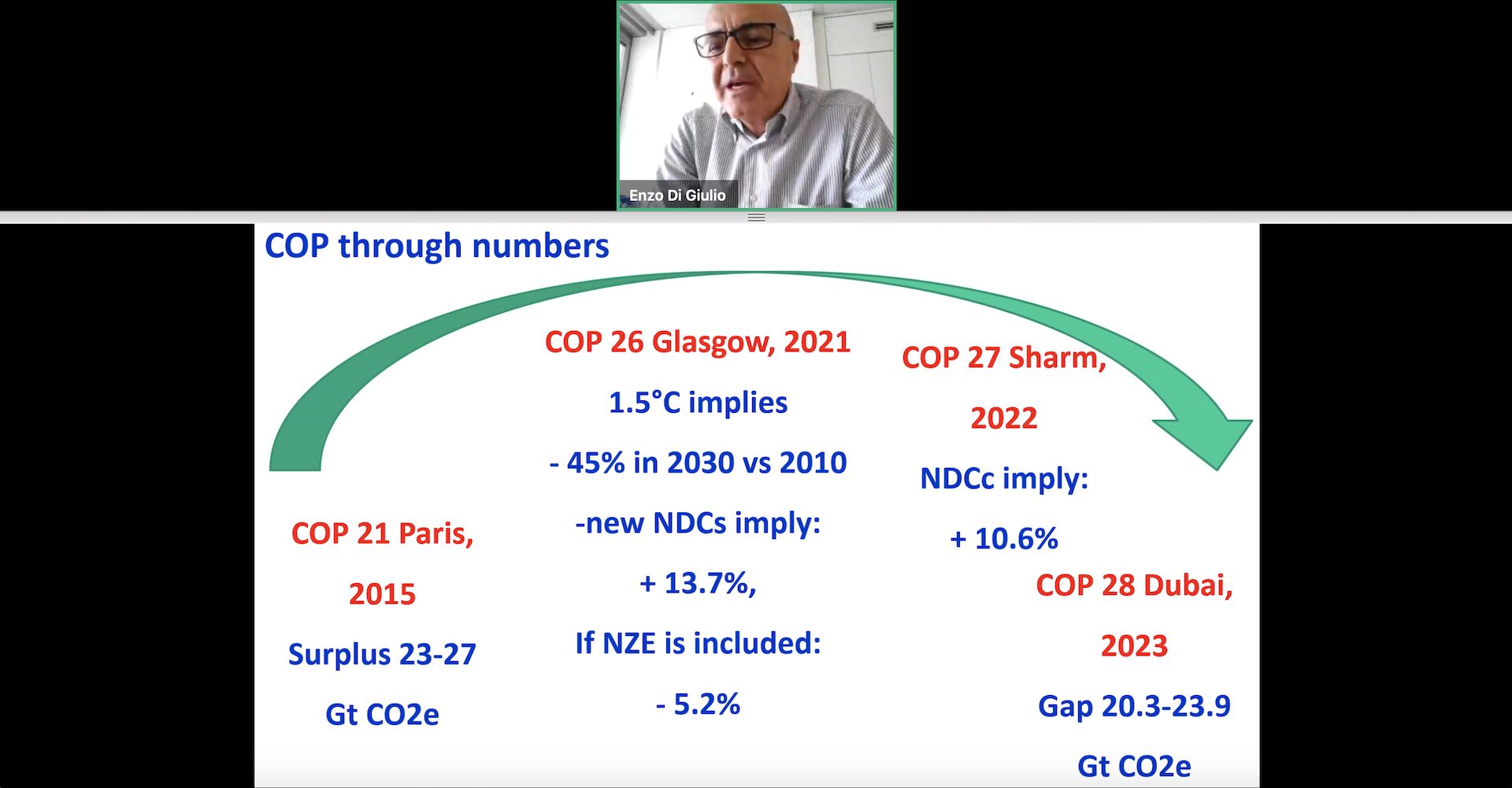 Enzo Di Giulio

COP through numbers

COP 21 Paris, 2015

Surplus 23-27 Gt CO2e

COP 26 Glasgow, 2021

1.5°C implies

- 45% in 2030 vs 2010

-new NDCs imply:

+ 13.7%,

If NZE is included:

- 5.2%

COP 27 Sharm, 2022

NDCc imply:

+ 10.6%

COP 28 Dubai, 2023

Gap 20.3-23.9 Gt CO2e